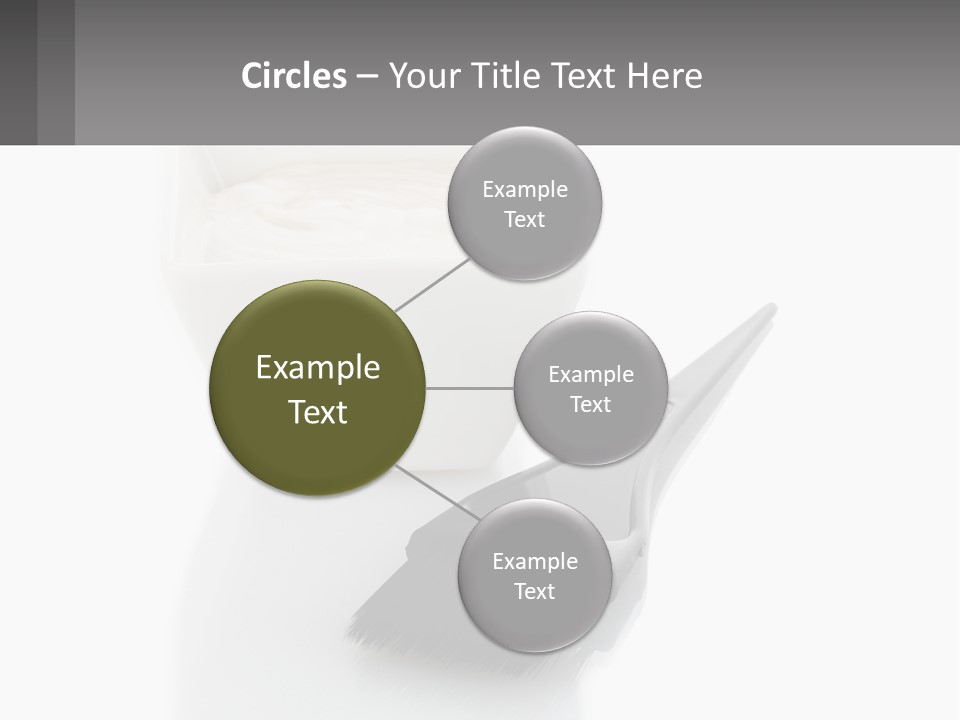 Circles – Your Title Text Here

Example Text

Example Text

Example Text

Example Text